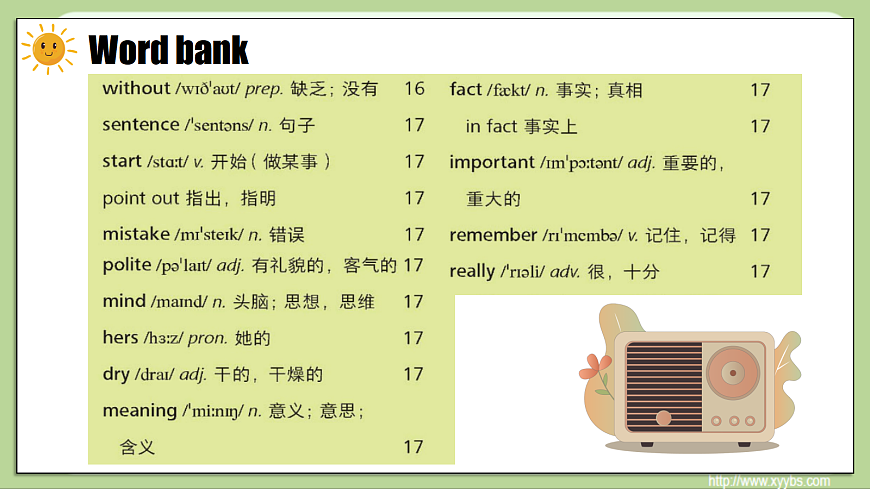 Word bank

without /wɪðˈaʊt/ prep. 缺乏；没有 16
sentence /ˈsentəns/ n. 句子 17
start /stɑːt/ v. 开始（做某事） 17
point out 指出，指明 17
mistake /mɪˈsteɪk/ n. 错误 17
polite /pəˈlaɪt/ adj. 有礼貌的，客气的 17
mind /maɪnd/ n. 头脑；思想，思维 17
hers /hɜːz/ pron. 她的 17
dry /draɪ/ adj. 干的，干燥的 17
meaning /ˈmiːnɪŋ/ n. 意义；意思；含义 17

fact /fækt/ n. 事实；真相 17
in fact 事实上 17
important /ɪmˈpɔːtənt/ adj. 重要的，重大的 17
remember /rɪˈmembə/ v. 记住，记得 17
really /ˈrɪəli/ adv. 很，十分 17

http://www.xyybs.com